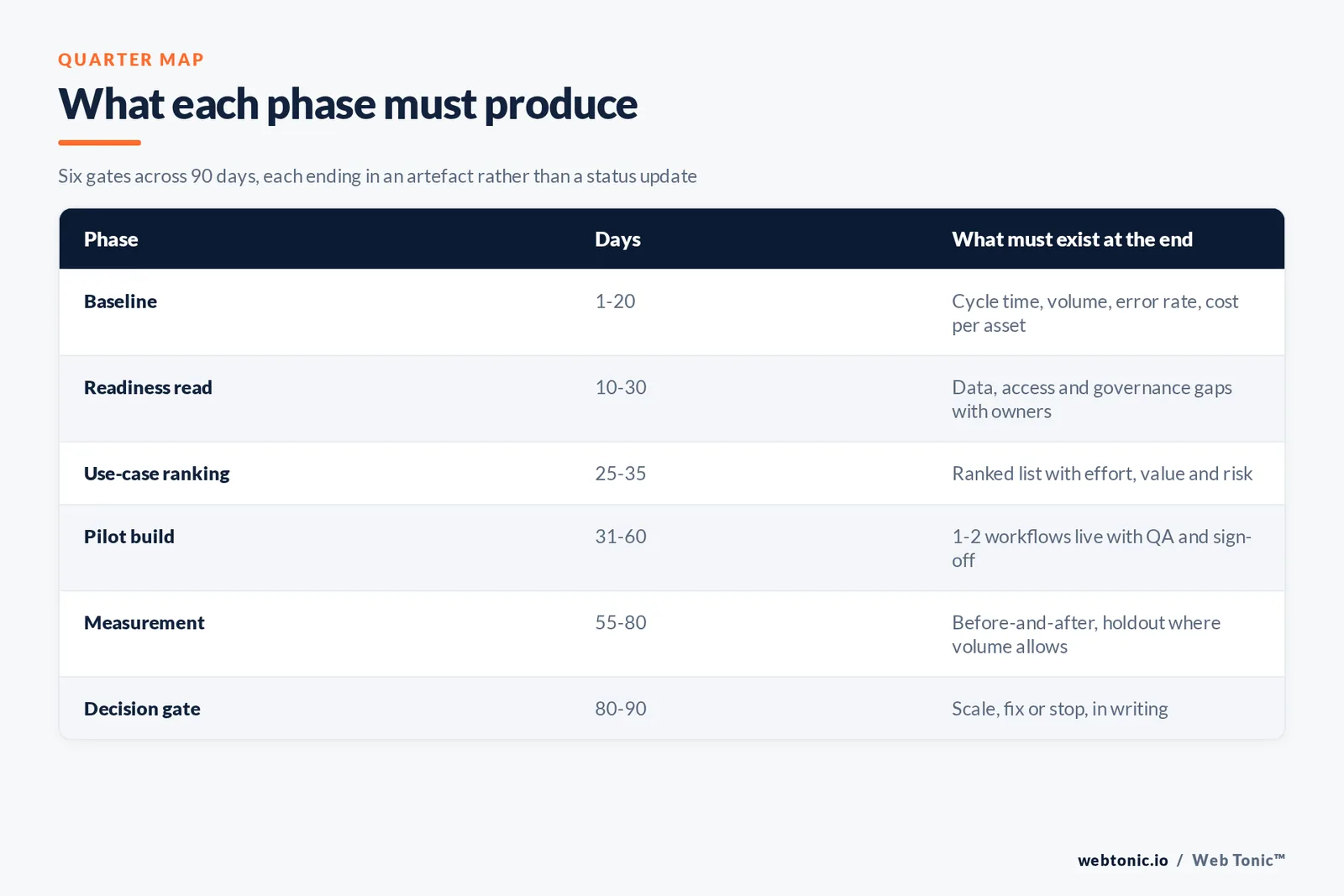 QUARTER MAP

What each phase must produce

Six gates across 90 days, each ending in an artefact rather than a status update

| Phase | Days | What must exist at the end |
|---|---|---|
| Baseline | 1-20 | Cycle time, volume, error rate, cost per asset |
| Readiness read | 10-30 | Data, access and governance gaps with owners |
| Use-case ranking | 25-35 | Ranked list with effort, value and risk |
| Pilot build | 31-60 | 1-2 workflows live with QA and sign-off |
| Measurement | 55-80 | Before-and-after, holdout where volume allows |
| Decision gate | 80-90 | Scale, fix or stop, in writing |

webtonic.io / Web Tonic™